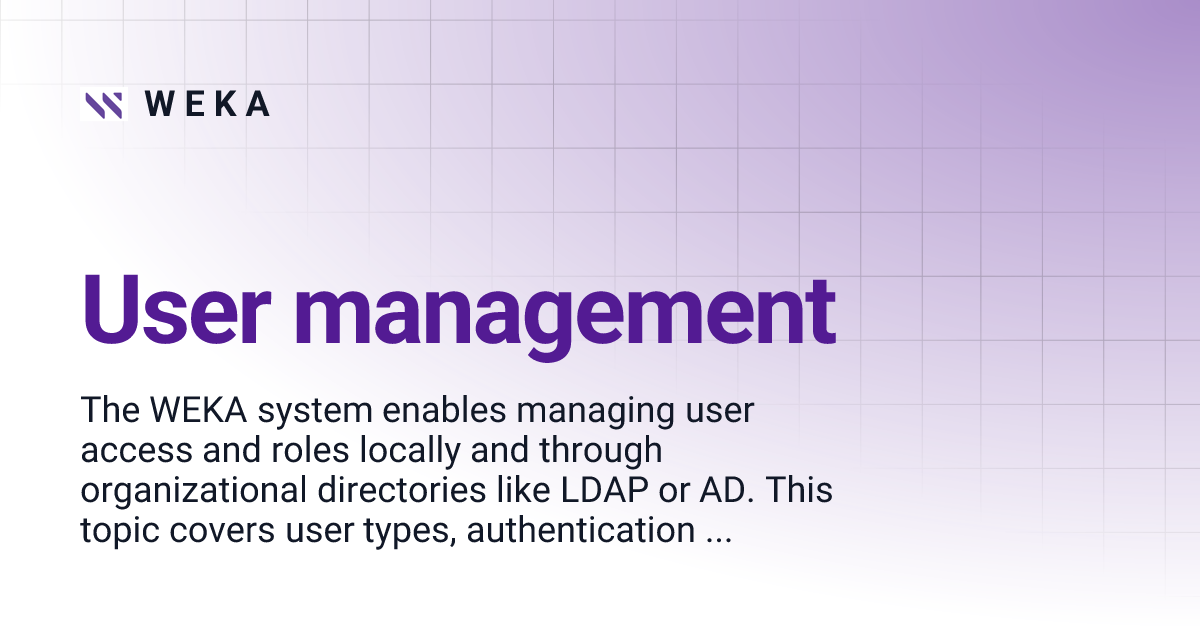 WEKA

User management

The WEKA system enables managing user access and roles locally and through organizational directories like LDAP or AD. This topic covers user types, authentication ...